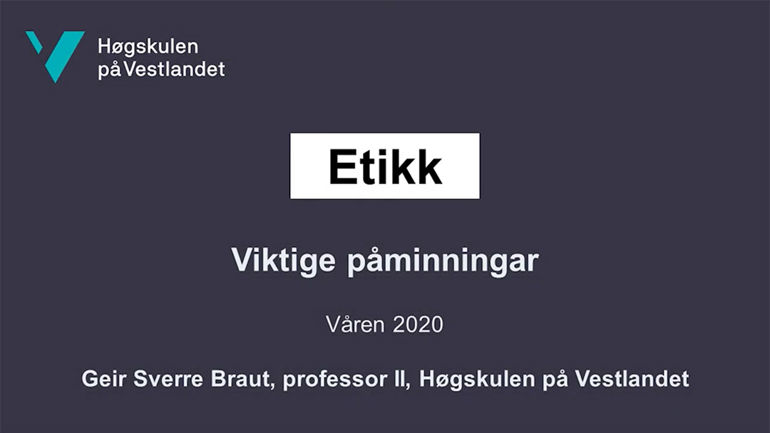 Høgskulen på Vestlandet

Etikk

Viktige påminningar

Våren 2020

Geir Sverre Braut, professor II, Høgskulen på Vestlandet